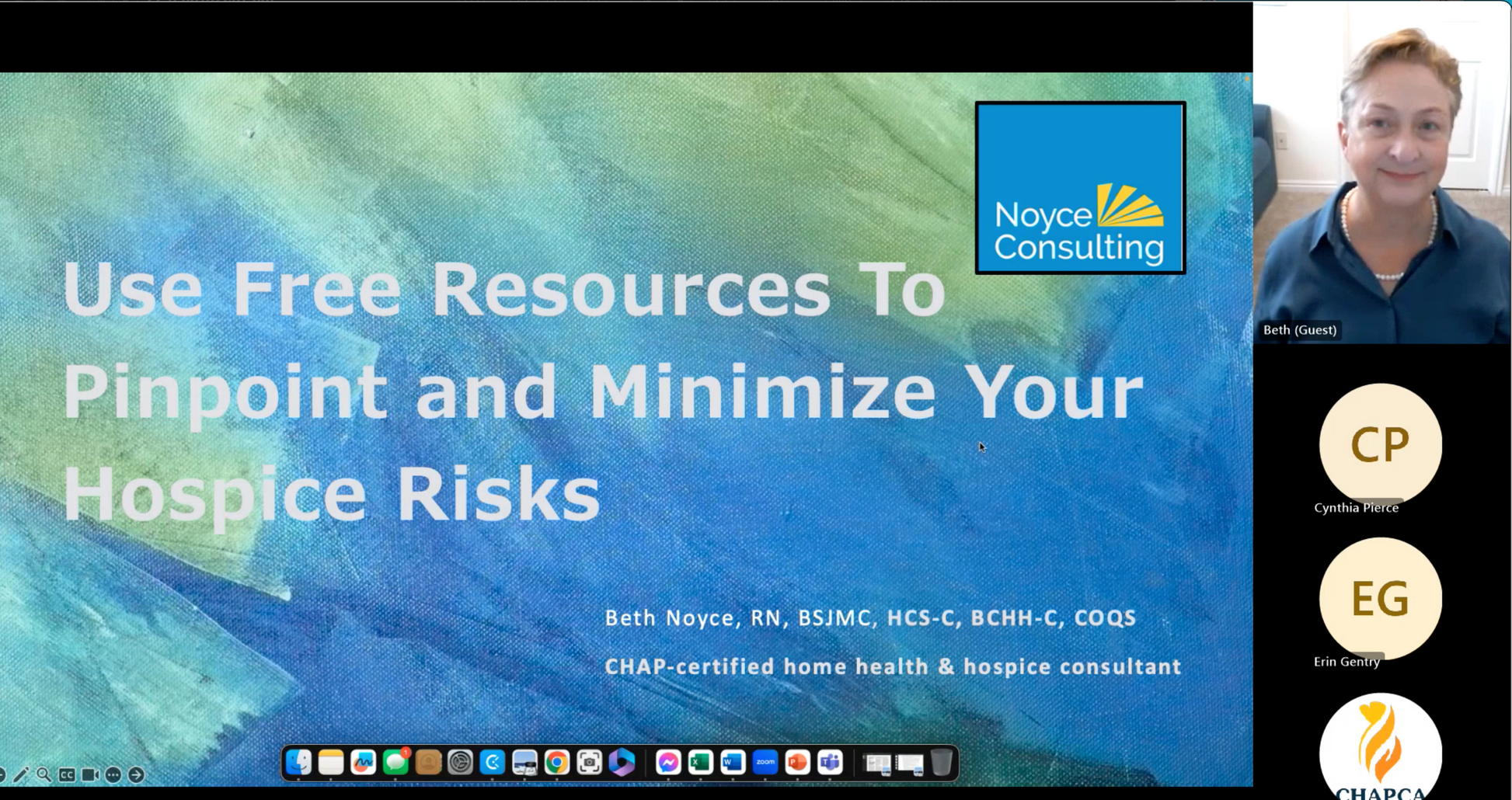 Noyce Consulting

Use Free Resources To Pinpoint and Minimize Your Hospice Risks

Beth Noyce, RN, BSJMC, HCS-C, BCHH-C, COQS

CHAP-certified home health & hospice consultant

Beth (Guest)

CP
Cynthia Pierce

EG
Erin Gentry

CHAPCA